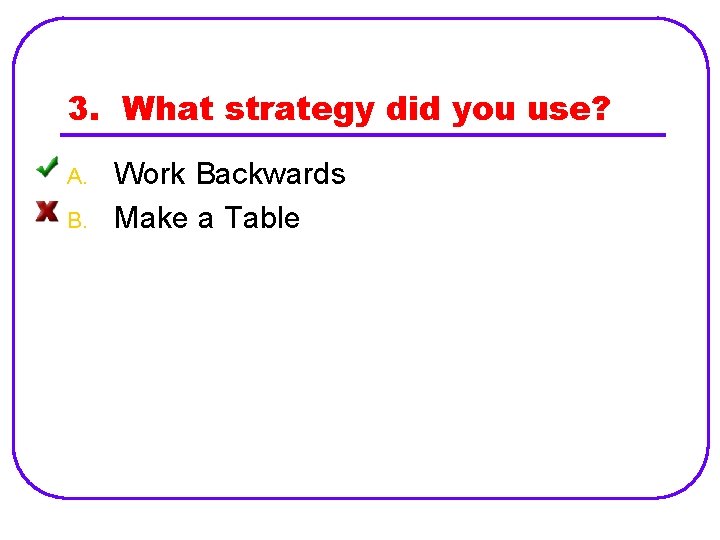 3. What strategy did you use?

A. Work Backwards
B. Make a Table